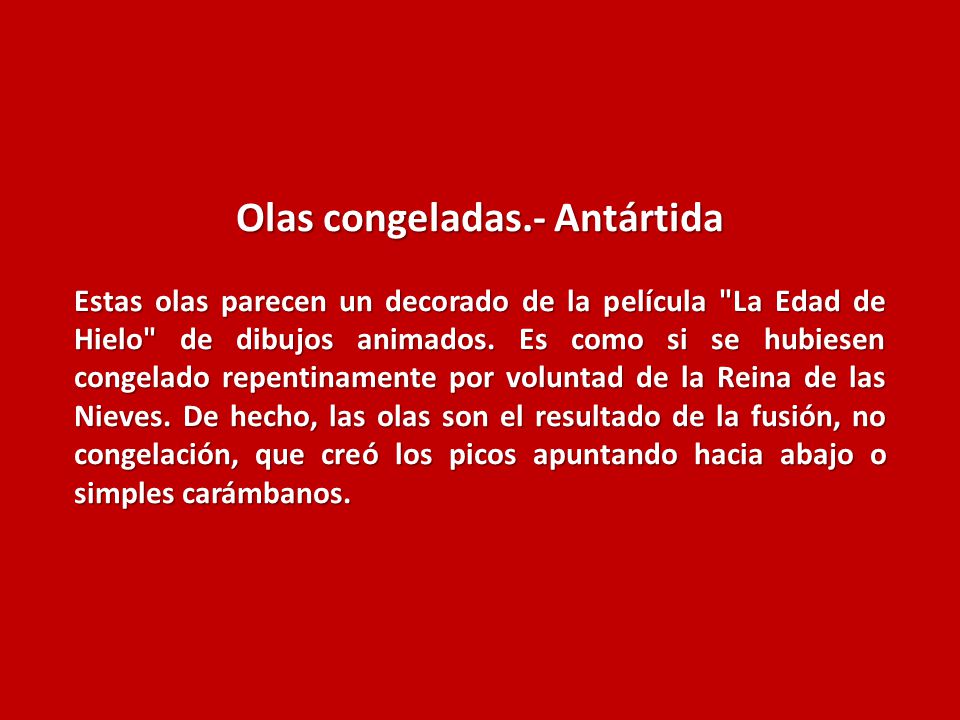 Olas congeladas.- Antártida

Estas olas parecen un decorado de la película "La Edad de Hielo" de dibujos animados. Es como si se hubiesen congelado repentinamente por voluntad de la Reina de las Nieves. De hecho, las olas son el resultado de la fusión, no congelación, que creó los picos apuntando hacia abajo o simples carámbanos.